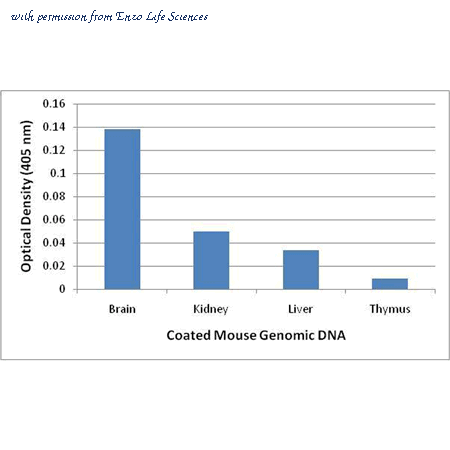 with permission from Enzo Life Sciences

Optical Density (405 nm)

0.16
0.14
0.12
0.1
0.08
0.06
0.04
0.02
0

Brain
Kidney
Liver
Thymus

Coated Mouse Genomic DNA